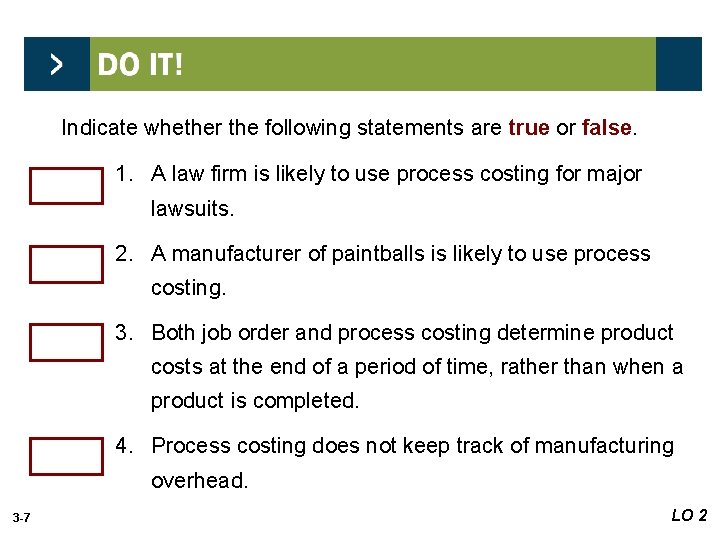 > DO IT!

Indicate whether the following statements are true or false.

1. A law firm is likely to use process costing for major lawsuits.

2. A manufacturer of paintballs is likely to use process costing.

3. Both job order and process costing determine product costs at the end of a period of time, rather than when a product is completed.

4. Process costing does not keep track of manufacturing overhead.

3-7

LO 2